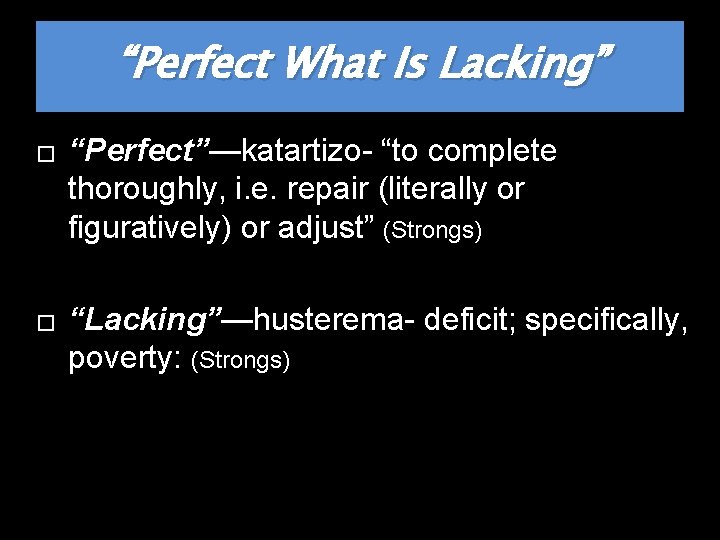 “Perfect What Is Lacking”

□ “Perfect”—katartizo- “to complete thoroughly, i.e. repair (literally or figuratively) or adjust” (Strongs)

□ “Lacking”—husterema- deficit; specifically, poverty: (Strongs)